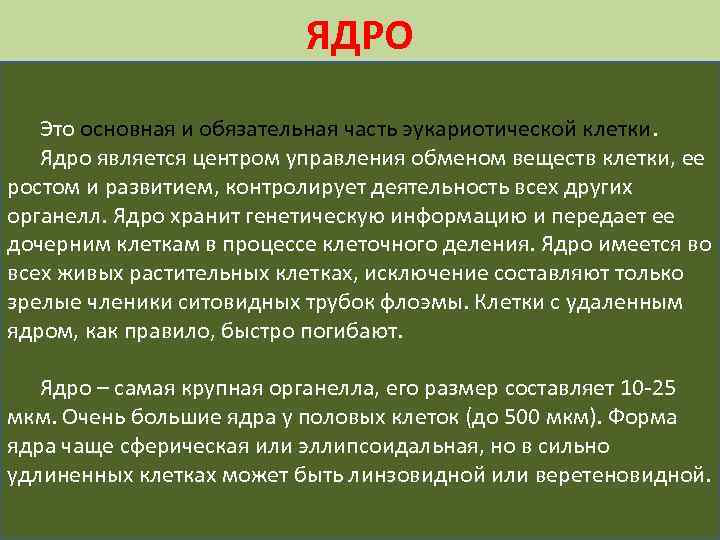 ЯДРО

Это основная и обязательная часть эукариотической клетки. Ядро является центром управления обменом веществ клетки, ее ростом и развитием, контролирует деятельность всех других органелл. Ядро хранит генетическую информацию и передает ее дочерним клеткам в процессе клеточного деления. Ядро имеется во всех живых растительных клетках, исключение составляют только зрелые членики ситовидных трубок флоэмы. Клетки с удаленным ядром, как правило, быстро погибают.

Ядро – самая крупная органелла, его размер составляет 10-25 мкм. Очень большие ядра у половых клеток (до 500 мкм). Форма ядра чаще сферическая или эллипсоидальная, но в сильно удлиненных клетках может быть линзовидной или веретеновидной.